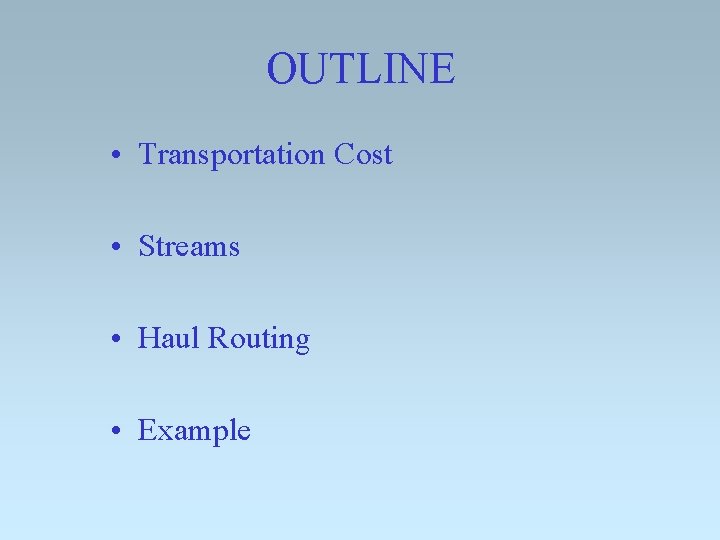 OUTLINE

• Transportation Cost

• Streams

• Haul Routing

• Example